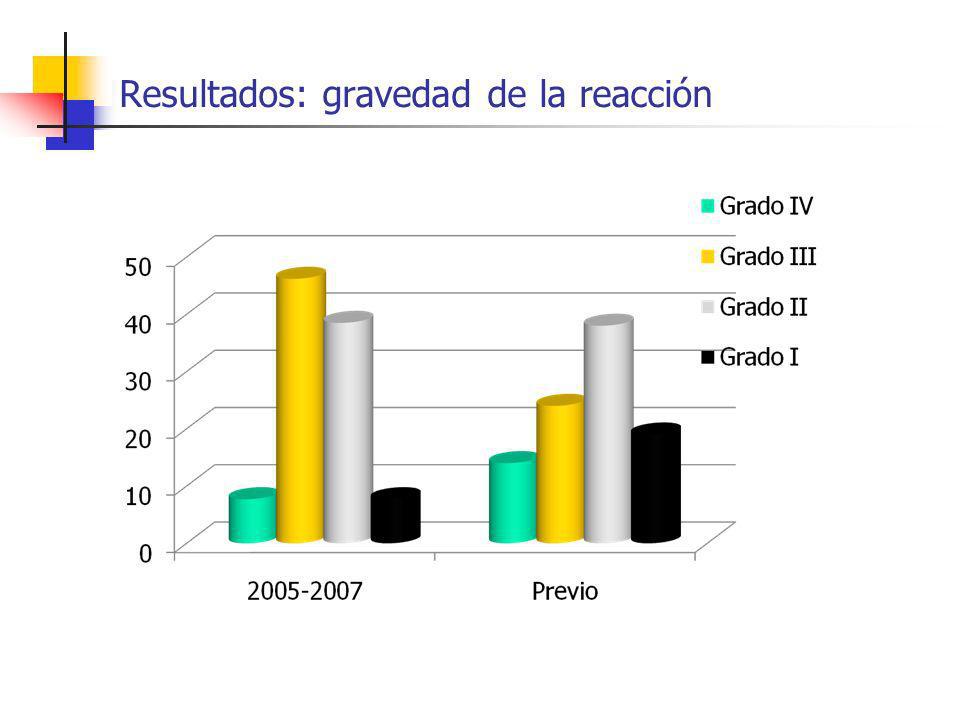 Resultados: gravedad de la reacción

Grado IV
Grado III
Grado II
Grado I

50
40
30
20
10
0

2005-2007
Previo